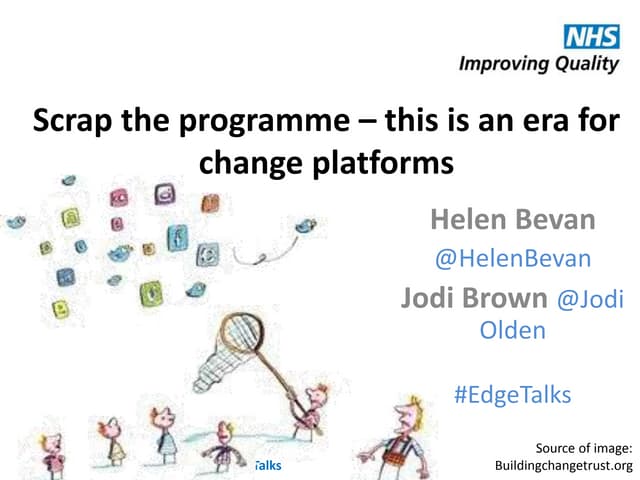 NHS
Improving Quality

Scrap the programme – this is an era for change platforms

Helen Bevan
@HelenBevan
Jodi Brown @Jodi Olden

#EdgeTalks

Talks

Source of image:
Buildingchangetrust.org